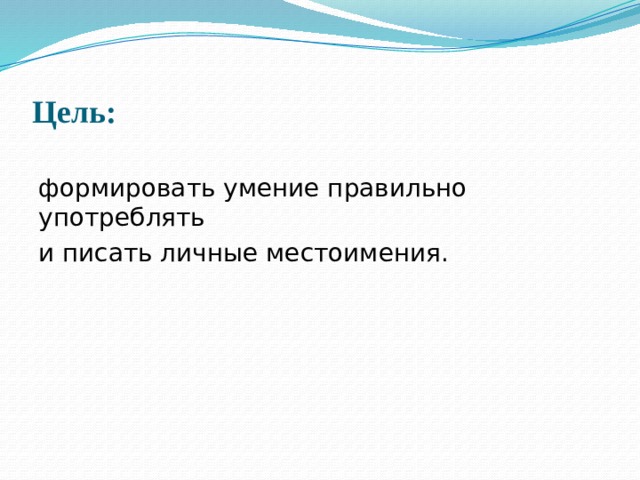 Цель:

формировать умение правильно употреблять

и писать личные местоимения.